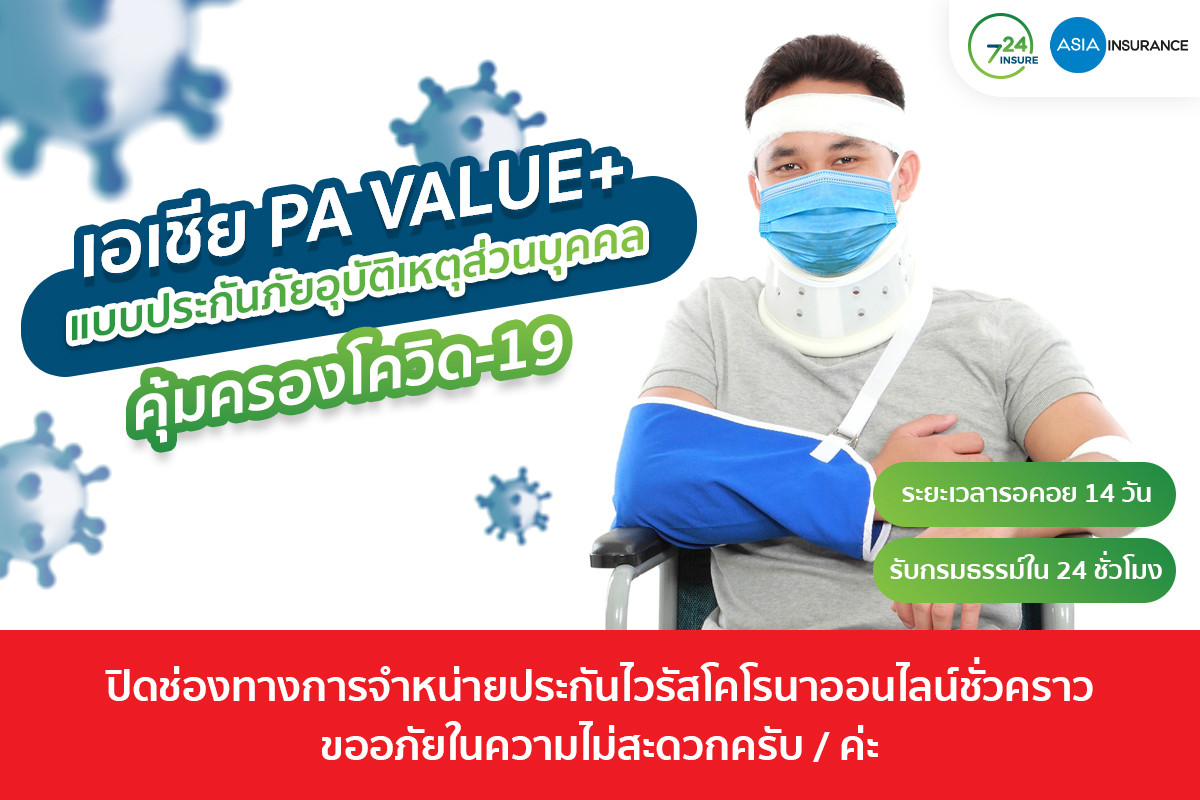 7 24 INSURE

ASIA INSURANCE

เอเชีย PA VALUE+

แบบประกันภัยอุบัติเหตุส่วนบุคคล

คุ้มครองโควิด-19

ระยะเวลารอคอย 14 วัน

รับกรมธรรม์ใน 24 ชั่วโมง

ปิดช่องทางการจำหน่ายประกันไวรัสโคโรนาออนไลน์ชั่วคราว
ขออภัยในความไม่สะดวกครับ / ค่ะ